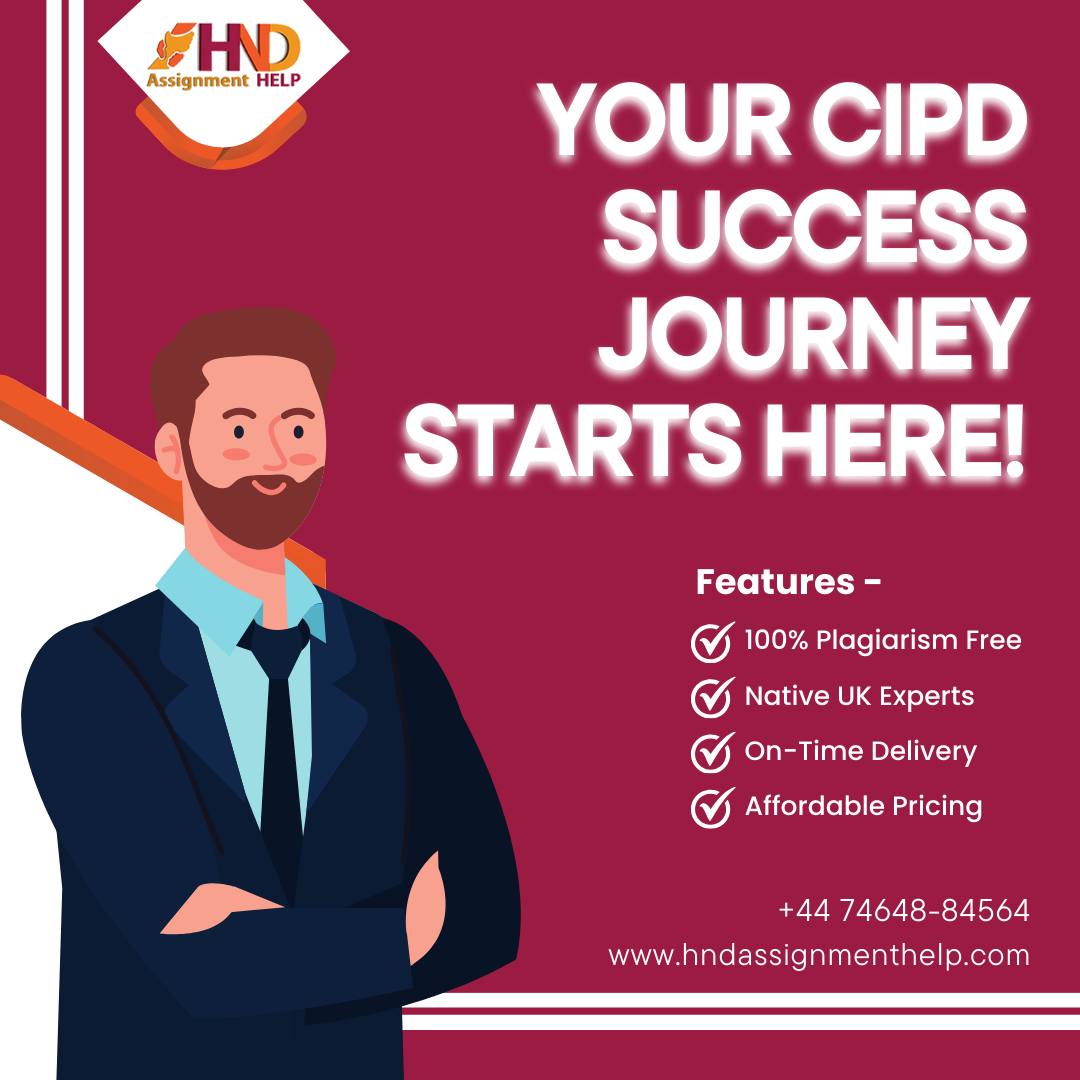 HND
Assignment HELP

YOUR CIPD SUCCESS JOURNEY STARTS HERE!

Features -
100% Plagiarism Free
Native UK Experts
On-Time Delivery
Affordable Pricing

+44 74648-84564
www.hndassignmenthelp.com